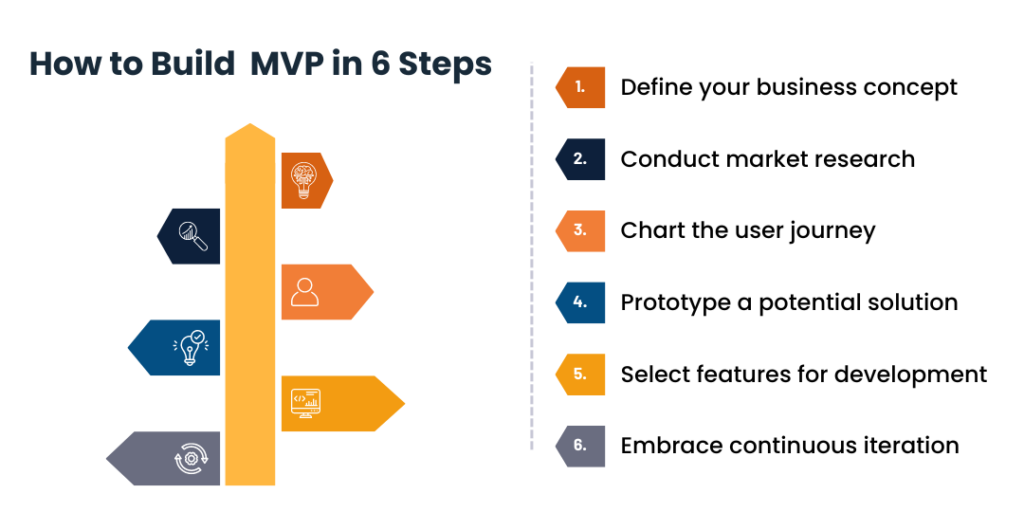 How to Build  MVP in 6 Steps

1. Define your business concept

2. Conduct market research

3. Chart the user journey

4. Prototype a potential solution

5. Select features for development

6. Embrace continuous iteration